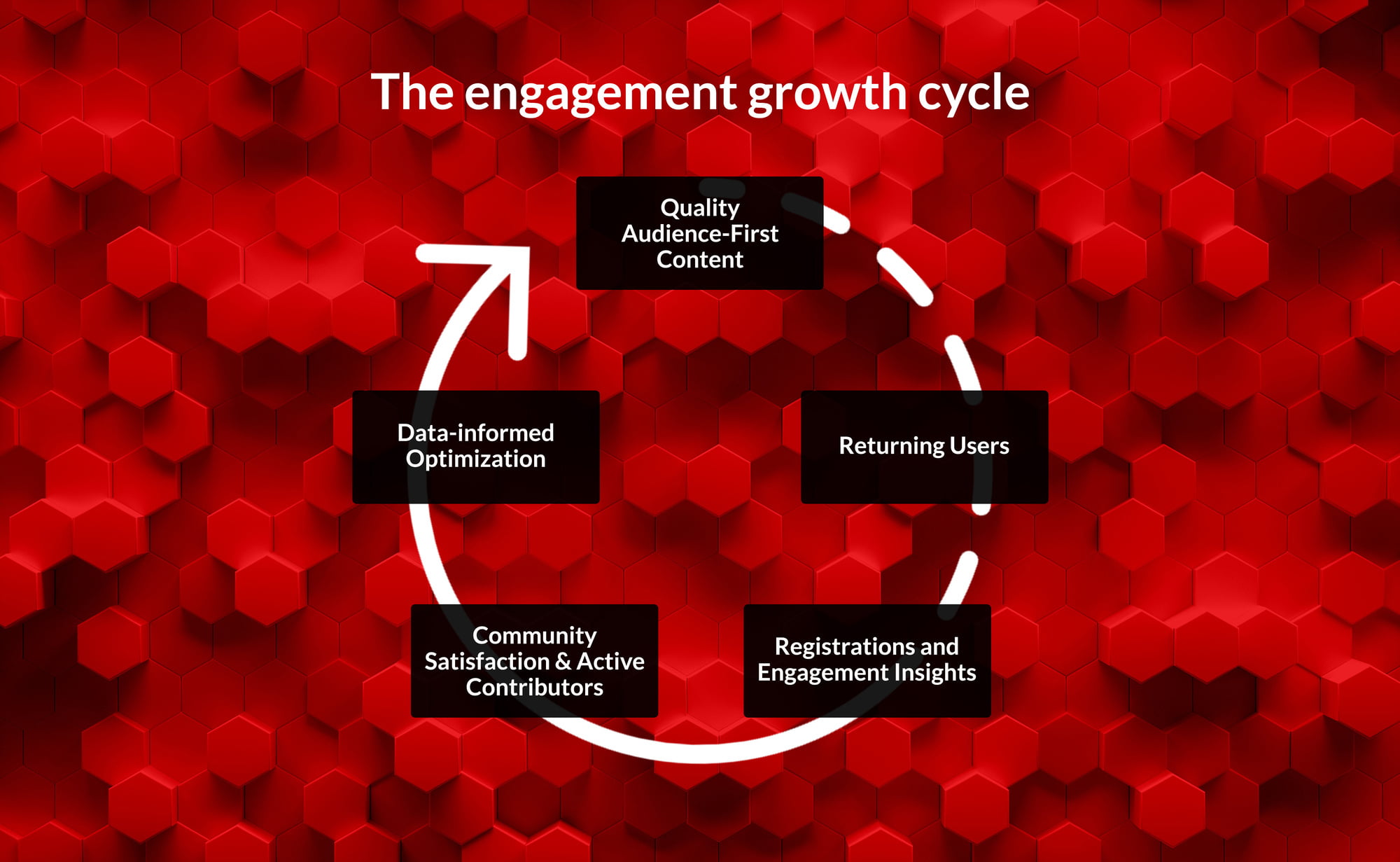 The engagement growth cycle

Quality Audience-First Content

Returning Users

Registrations and Engagement Insights

Community Satisfaction & Active Contributors

Data-informed Optimization